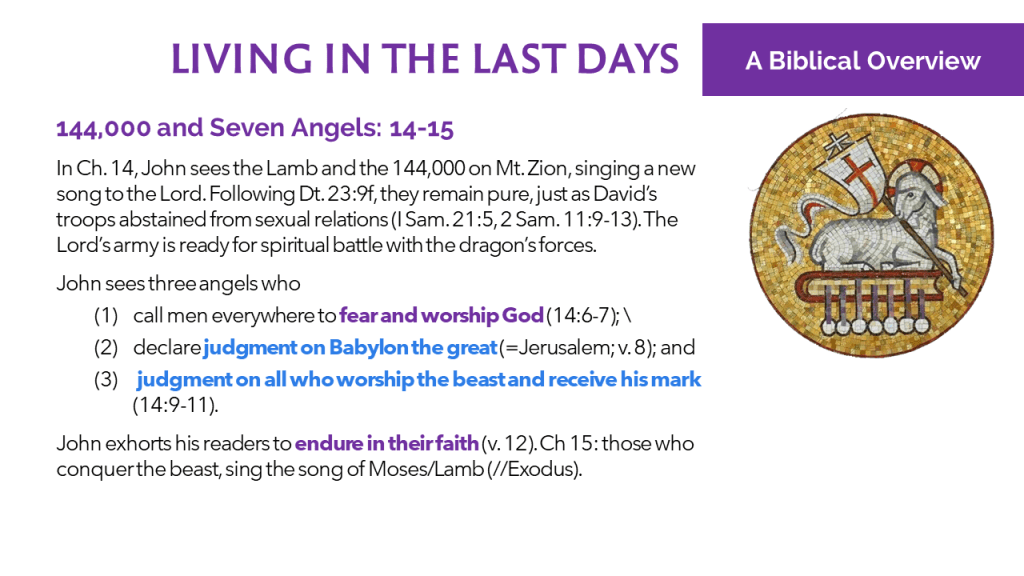 LIVING IN THE LAST DAYS

A Biblical Overview

144,000 and Seven Angels: 14-15

In Ch. 14, John sees the Lamb and the 144,000 on Mt. Zion, singing a new song to the Lord. Following Dt. 23:9f, they remain pure, just as David's troops abstained from sexual relations (I Sam. 21:5, 2 Sam. 11:9-13). The Lord's army is ready for spiritual battle with the dragon's forces.

John sees three angels who

(1) call men everywhere to fear and worship God (14:6-7); \

(2) declare judgment on Babylon the great (=Jerusalem; v. 8); and

(3) judgment on all who worship the beast and receive his mark (14:9-11).

John exhorts his readers to endure in their faith (v. 12). Ch 15: those who conquer the beast, sing the song of Moses/Lamb (//Exodus).